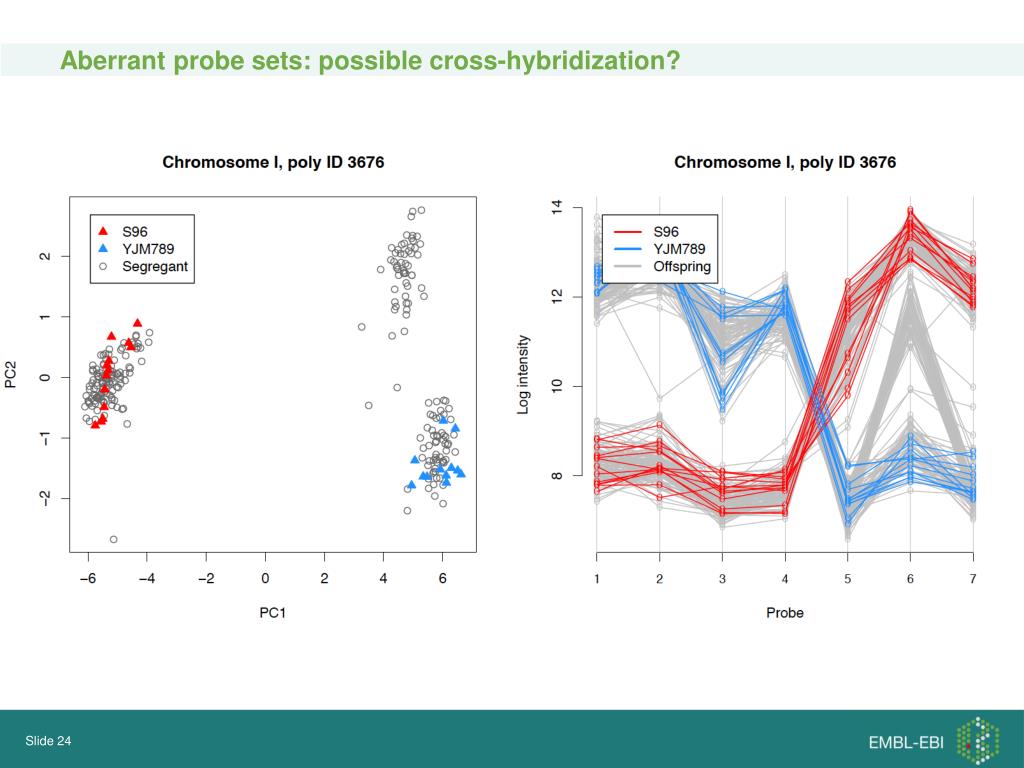 Aberrant probe sets: possible cross-hybridization?

Chromosome I, poly ID 3676

S96
YJM789
Segregant

PC2
2
1
0
−1
−2

−6 −4 −2 0 2 4 6
PC1

Chromosome I, poly ID 3676

S96
YJM789
Offspring

Log intensity
14
12
10
8

1 2 3 4 5 6 7
Probe

Slide 24

EMBL-EBI